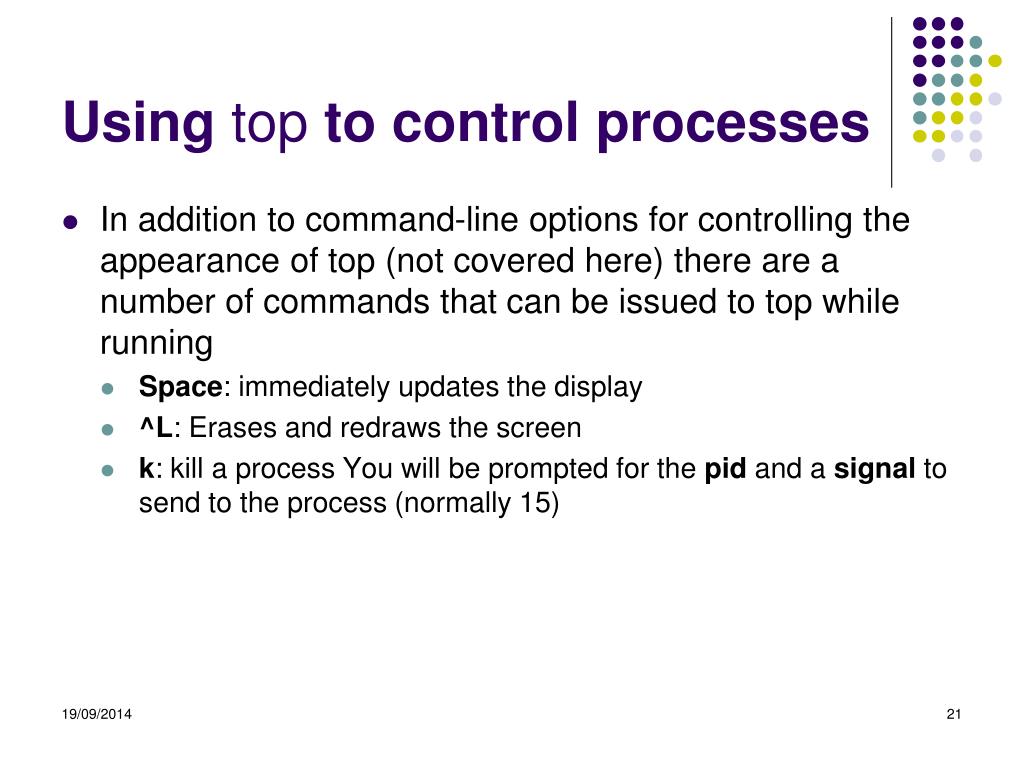 Using top to control processes

In addition to command-line options for controlling the appearance of top (not covered here) there are a number of commands that can be issued to top while running

Space: immediately updates the display

^L: Erases and redraws the screen

k: kill a process You will be prompted for the pid and a signal to send to the process (normally 15)

19/09/2014

21